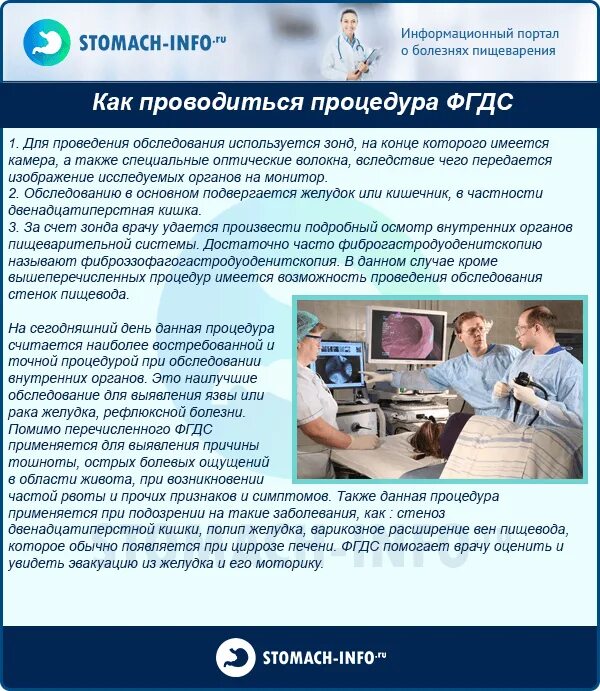 STOMACH-INFO.ru

Информационный портал о болезнях пищеварения

Как проводиться процедура ФГДС

1. Для проведения обследования используется зонд, на конце которого имеется камера, а также специальные оптические волокна, вследствие чего передается изображение исследуемых органов на монитор.
2. Обследованию в основном подвергается желудок или кишечник, в частности двенадцатиперстная кишка.
3. За счет зонда врачу удается произвести подробный осмотр внутренних органов пищеварительной системы. Достаточно часто фиброгастродуоденитскопию называют фиброэзофагогастродуоденитскопия. В данном случае кроме вышеперечисленных процедур имеется возможность проведения обследования стенок пищевода.

На сегодняшний день данная процедура считается наиболее востребованной и точной процедурой при обследовании внутренних органов. Это наилучшие обследование для выявления язвы или рака желудка, рефлюксной болезни. Помимо перечисленного ФГДС применяется для выявления причины тошноты, острых болевых ощущений в области живота, при возникновении частой рвоты и прочих признаков и симптомов. Также данная процедура применяется при подозрении на такие заболевания, как : стеноз двенадцатиперстной кишки, полип желудка, варикозное расширение вен пищевода, которое обычно появляется при циррозе печени. ФГДС помогает врачу оценить и увидеть эвакуацию из желудка и его моторику.

STOMACH-INFO.ru